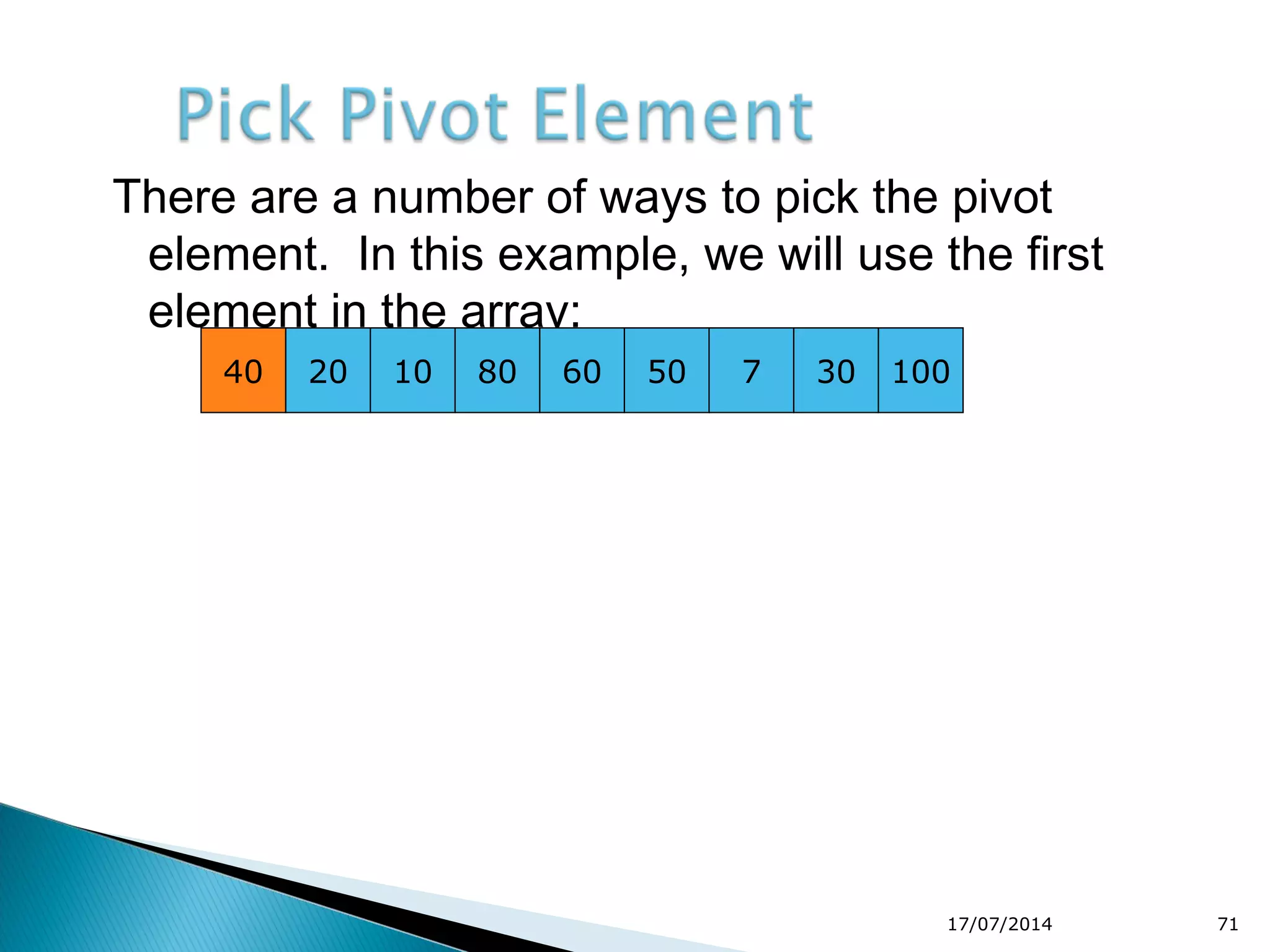 Pick Pivot Element

There are a number of ways to pick the pivot element. In this example, we will use the first element in the array:

| 40 | 20 | 10 | 80 | 60 | 50 | 7 | 30 | 100 |
|---|---|---|---|---|---|---|---|---|

17/07/2014 71